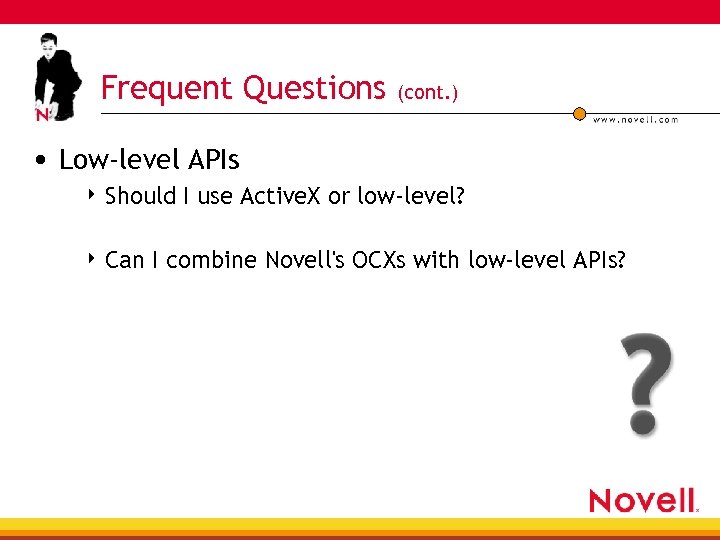 N

Frequent Questions (cont.)

www.novell.com

• Low-level APIs

‣ Should I use ActiveX or low-level?

‣ Can I combine Novell's OCXs with low-level APIs?

?

Novell.